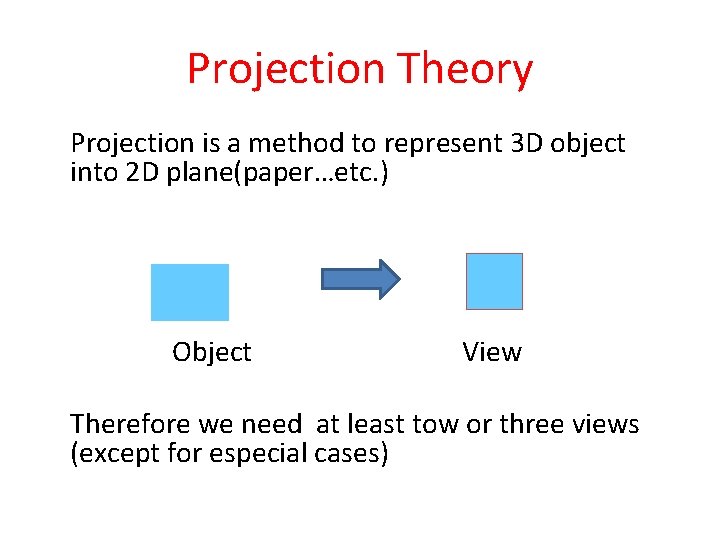 Projection Theory

Projection is a method to represent 3D object into 2D plane(paper…etc.)

Object

View

Therefore we need at least tow or three views (except for especial cases)